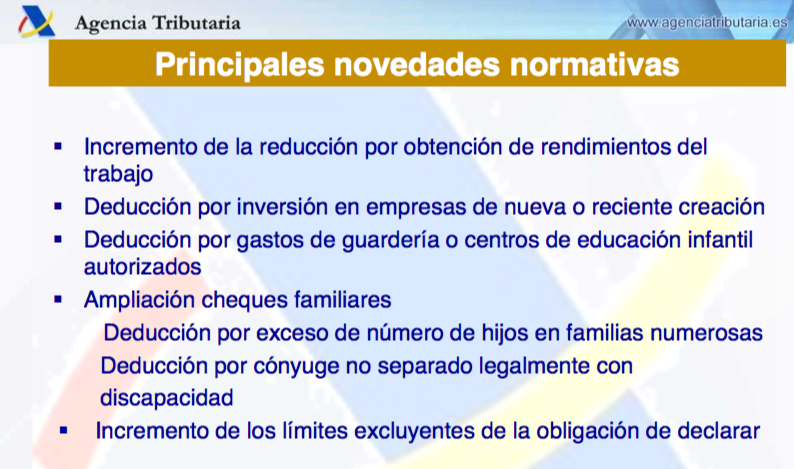 Agencia Tributaria

www.agenciatributaria.es

Principales novedades normativas

▪ Incremento de la reducción por obtención de rendimientos del trabajo

▪ Deducción por inversión en empresas de nueva o reciente creación

▪ Deducción por gastos de guardería o centros de educación infantil autorizados

▪ Ampliación cheques familiares

Deducción por exceso de número de hijos en familias numerosas

Deducción por cónyuge no separado legalmente con discapacidad

▪ Incremento de los límites excluyentes de la obligación de declarar